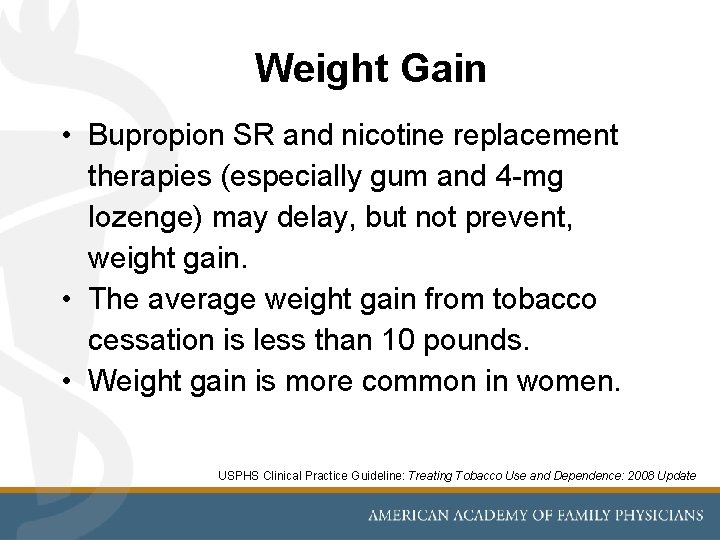 Weight Gain

• Bupropion SR and nicotine replacement therapies (especially gum and 4-mg lozenge) may delay, but not prevent, weight gain.
• The average weight gain from tobacco cessation is less than 10 pounds.
• Weight gain is more common in women.

USPHS Clinical Practice Guideline: Treating Tobacco Use and Dependence: 2008 Update

AMERICAN ACADEMY OF FAMILY PHYSICIANS